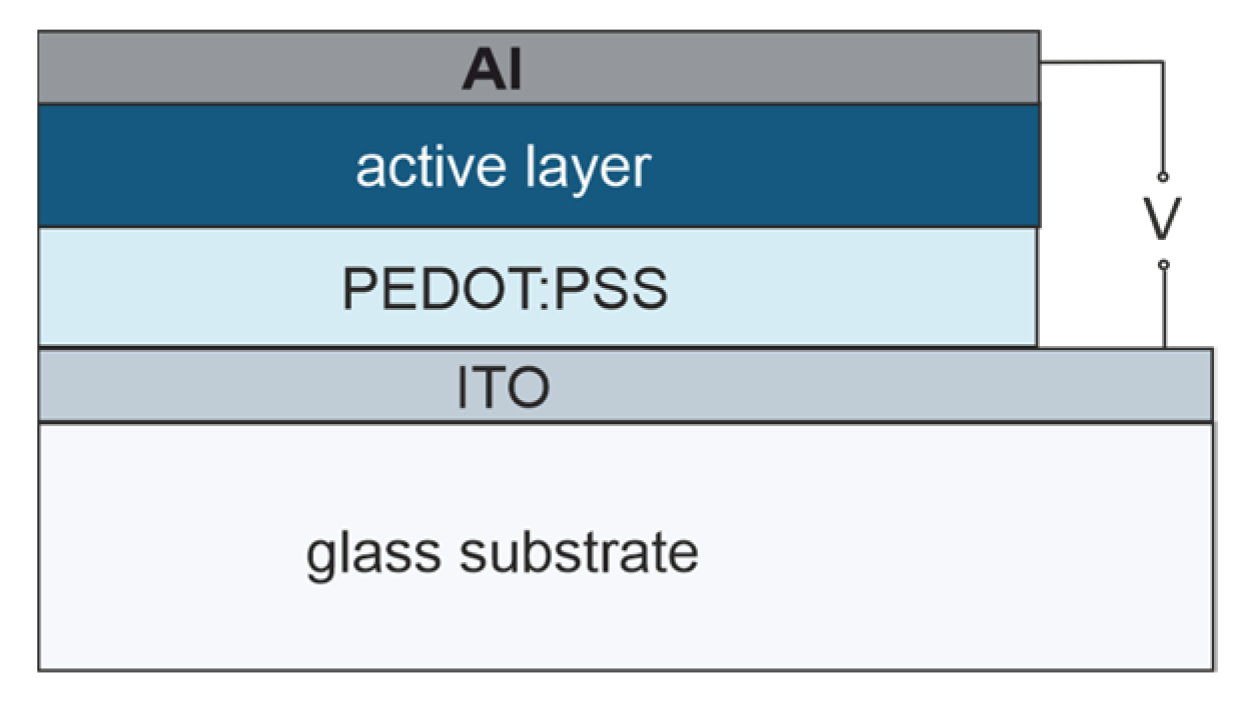 Al
active layer
V
PEDOT:PSS
ITO
glass substrate